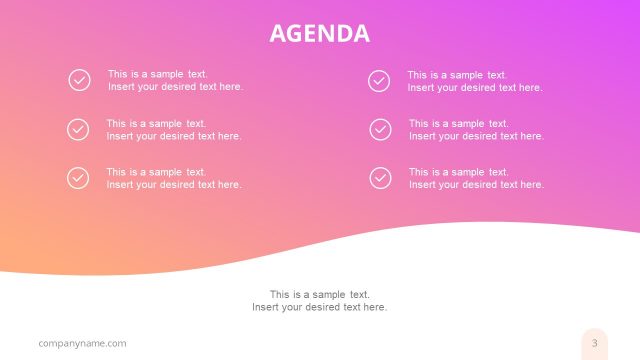 AGENDA

This is a sample text.
Insert your desired text here.

This is a sample text.
Insert your desired text here.

This is a sample text.
Insert your desired text here.

This is a sample text.
Insert your desired text here.

This is a sample text.
Insert your desired text here.

This is a sample text.
Insert your desired text here.

This is a sample text.
Insert your desired text here.

companyname.com

3